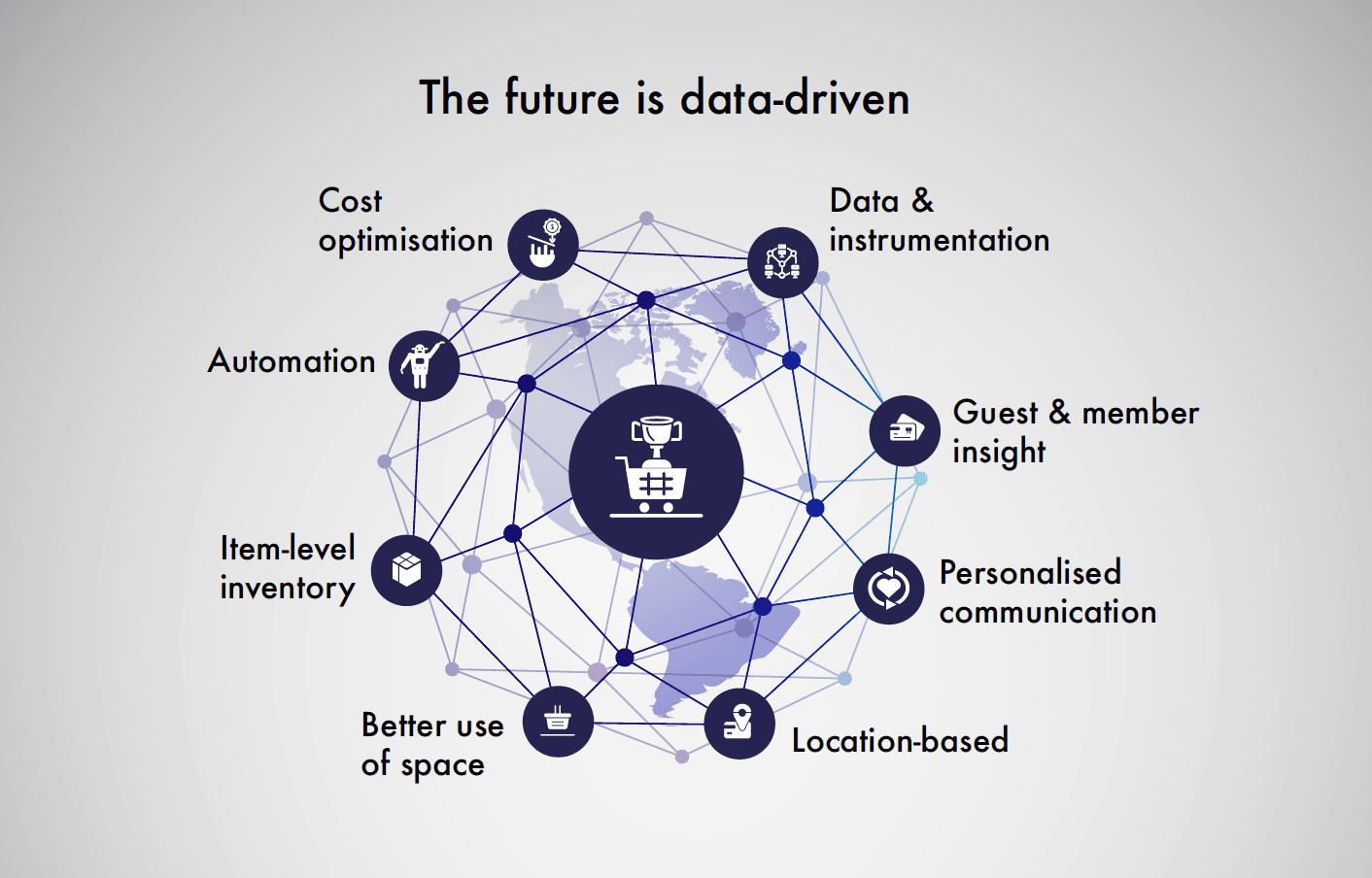 The future is data-driven

Cost optimisation

Data & instrumentation

Automation

Guest & member insight

Item-level inventory

Personalised communication

Better use of space

Location-based